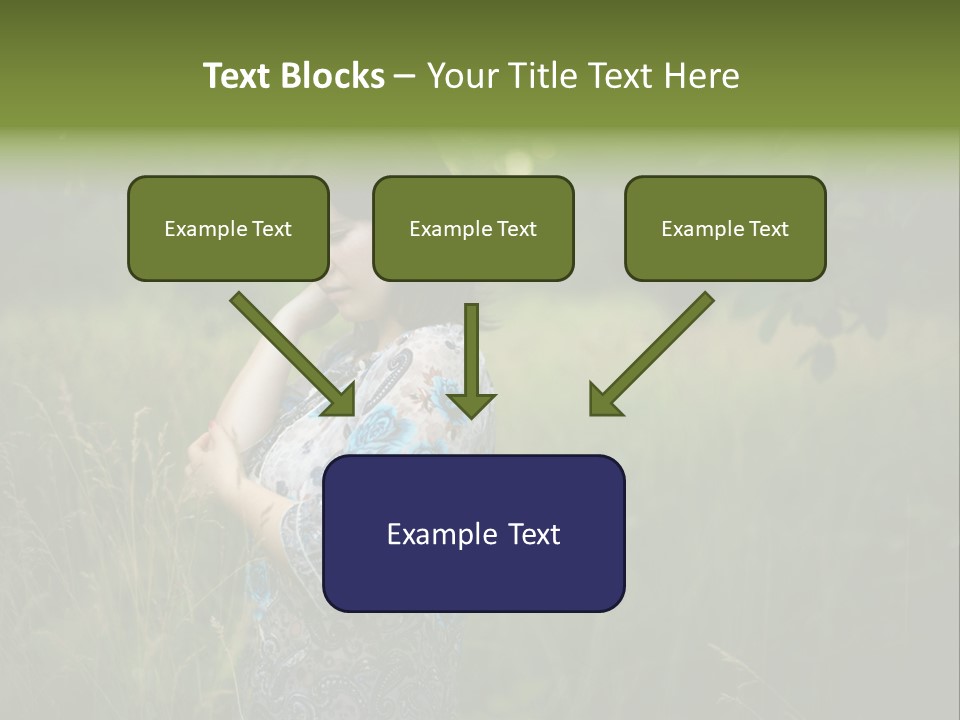 Text Blocks – Your Title Text Here

Example Text

Example Text

Example Text

Example Text